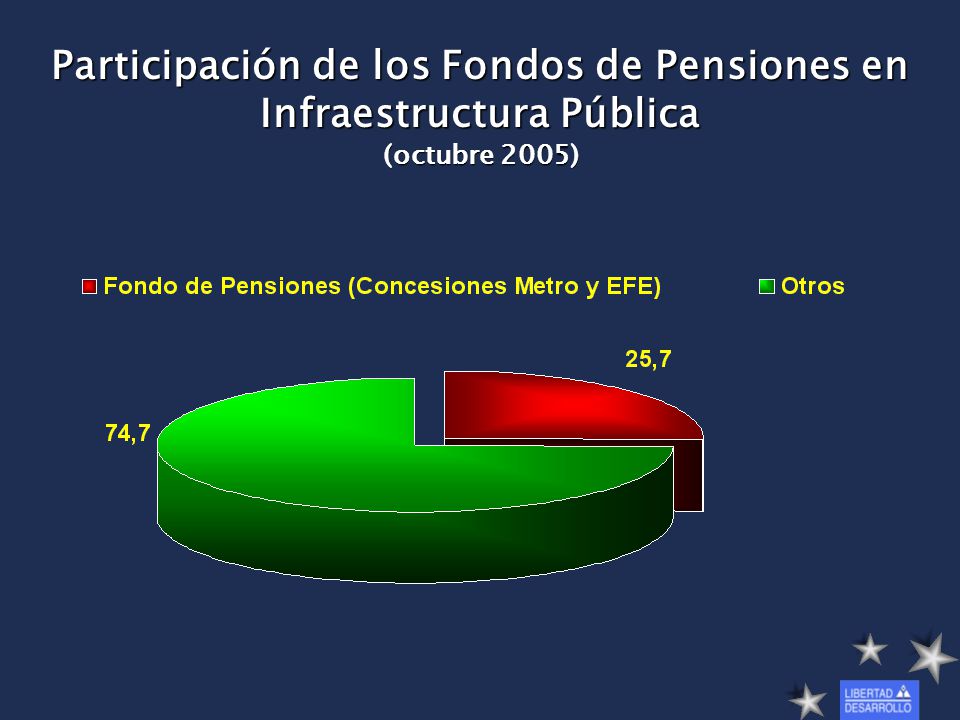 Participación de los Fondos de Pensiones en Infraestructura Pública
(octubre 2005)

Fondo de Pensiones (Concesiones Metro y EFE)
Otros

25,7

74,7

LIBERTAD
DESARROLLO